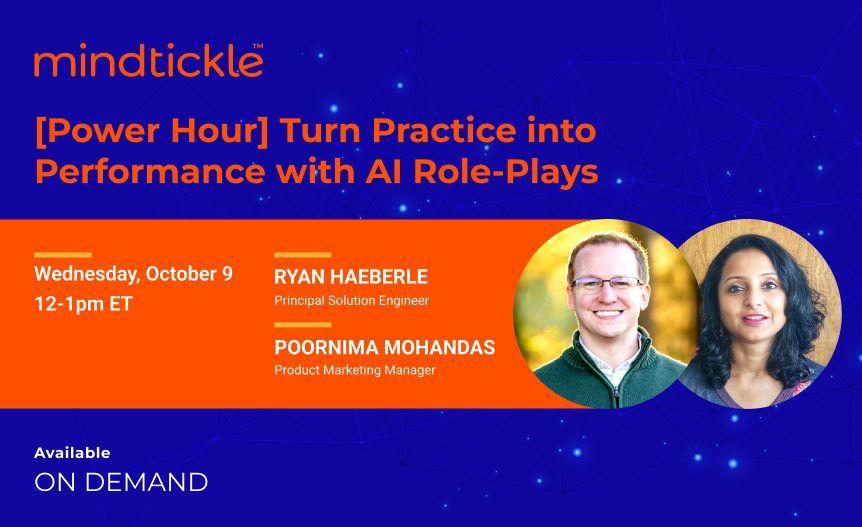 mindtickle™

[Power Hour] Turn Practice into Performance with AI Role-Plays

Wednesday, October 9
12-1pm ET

RYAN HAEBERLE
Principal Solution Engineer

POORNIMA MOHANDAS
Product Marketing Manager

Available
ON DEMAND